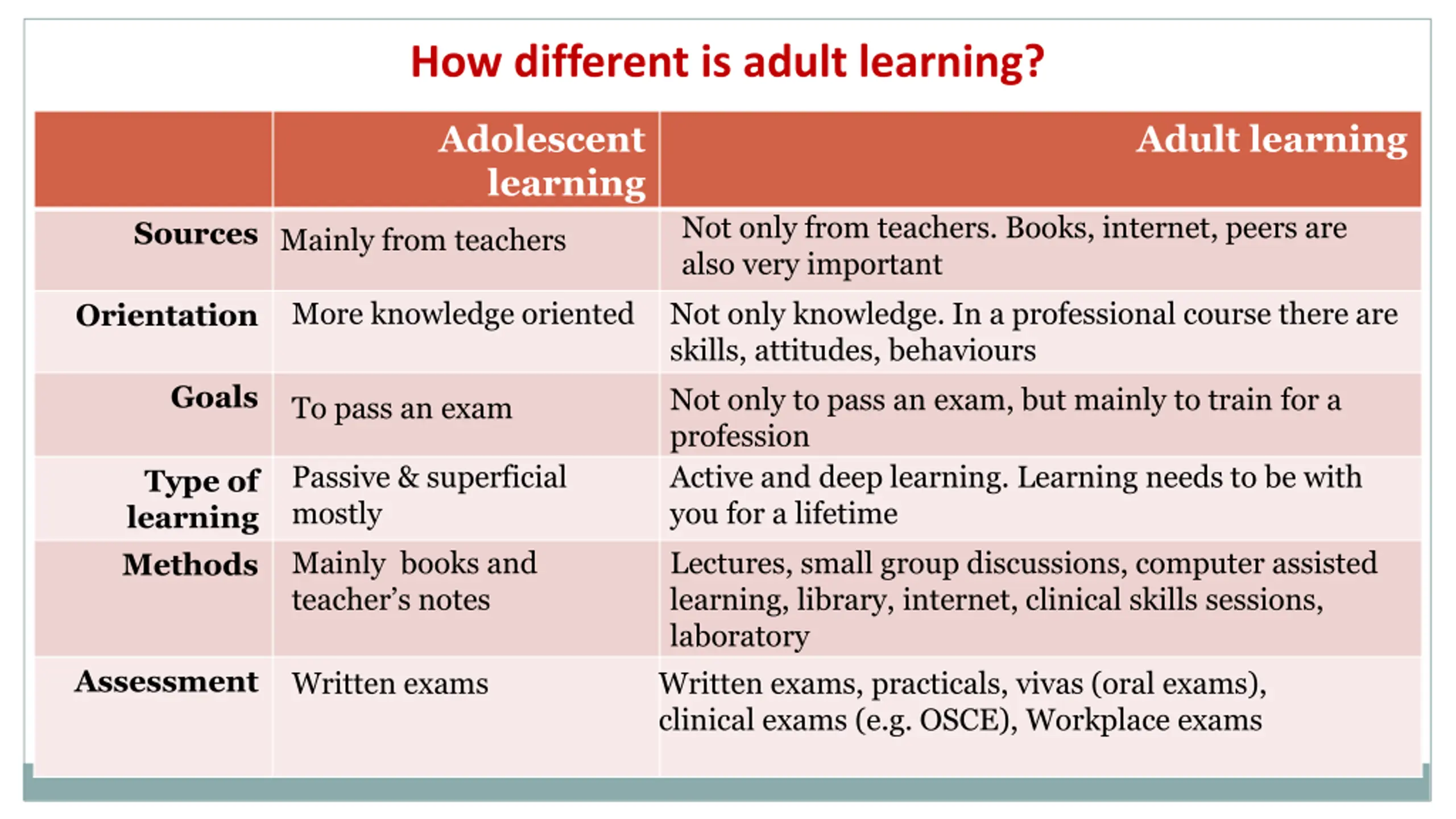 How different is adult learning?

| | Adolescent learning | Adult learning |
|---|---|---|
| Sources | Mainly from teachers | Not only from teachers. Books, internet, peers are also very important |
| Orientation | More knowledge oriented | Not only knowledge. In a professional course there are skills, attitudes, behaviours |
| Goals | To pass an exam | Not only to pass an exam, but mainly to train for a profession |
| Type of learning | Passive & superficial mostly | Active and deep learning. Learning needs to be with you for a lifetime |
| Methods | Mainly books and teacher's notes | Lectures, small group discussions, computer assisted learning, library, internet, clinical skills sessions, laboratory |
| Assessment | Written exams | Written exams, practicals, vivas (oral exams), clinical exams (e.g. OSCE), Workplace exams |